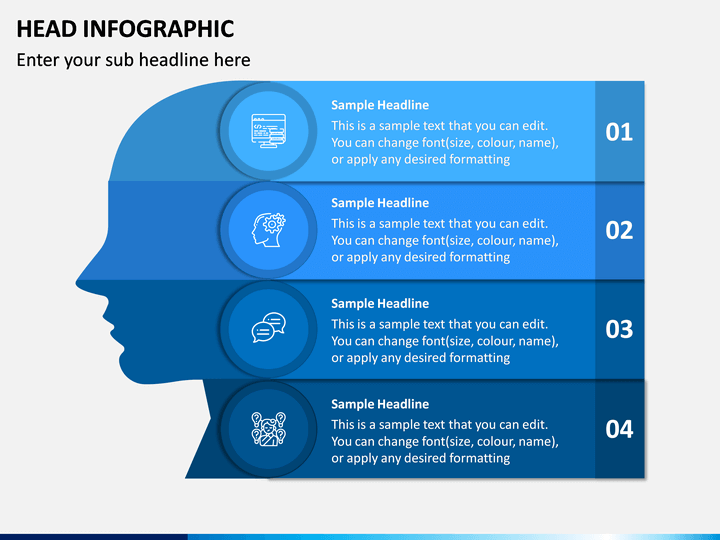 HEAD INFOGRAPHIC

Enter your sub headline here

Sample Headline
This is a sample text that you can edit. You can change font(size, colour, name), or apply any desired formatting

01

Sample Headline
This is a sample text that you can edit. You can change font(size, colour, name), or apply any desired formatting

02

Sample Headline
This is a sample text that you can edit. You can change font(size, colour, name), or apply any desired formatting

03

Sample Headline
This is a sample text that you can edit. You can change font(size, colour, name), or apply any desired formatting

04